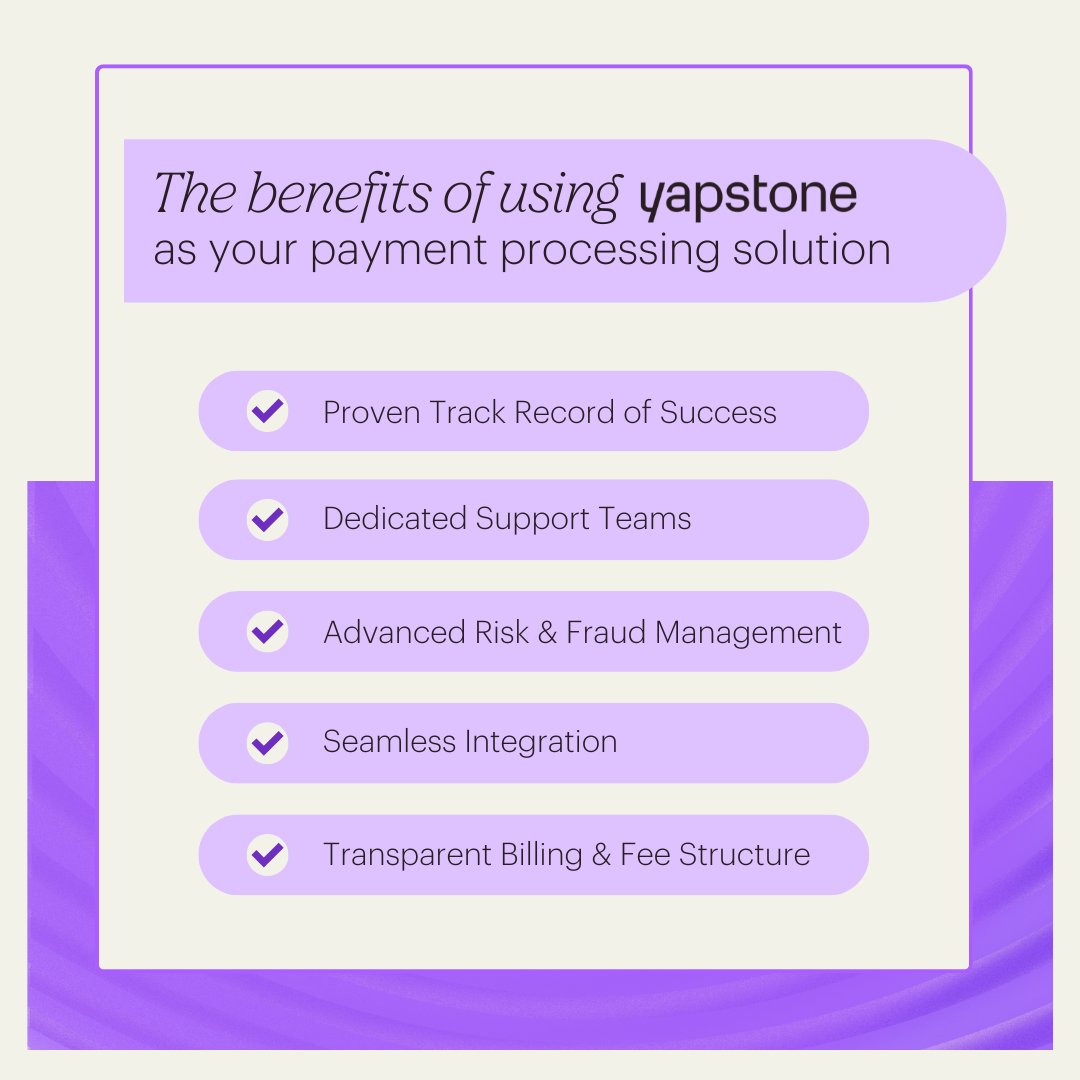 The benefits of using yapstone as your payment processing solution

Proven Track Record of Success

Dedicated Support Teams

Advanced Risk & Fraud Management

Seamless Integration

Transparent Billing & Fee Structure